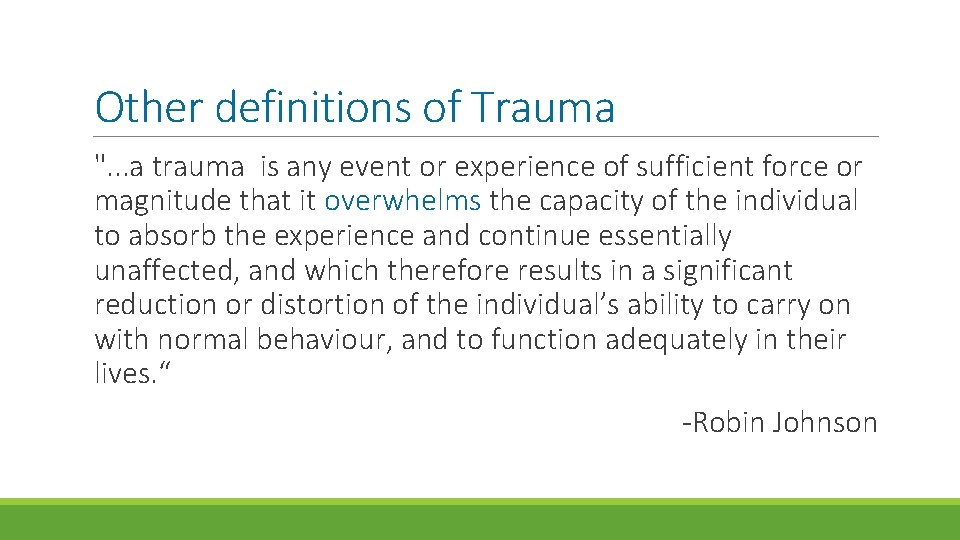 Other definitions of Trauma

"...a trauma is any event or experience of sufficient force or magnitude that it overwhelms the capacity of the individual to absorb the experience and continue essentially unaffected, and which therefore results in a significant reduction or distortion of the individual's ability to carry on with normal behaviour, and to function adequately in their lives."

-Robin Johnson